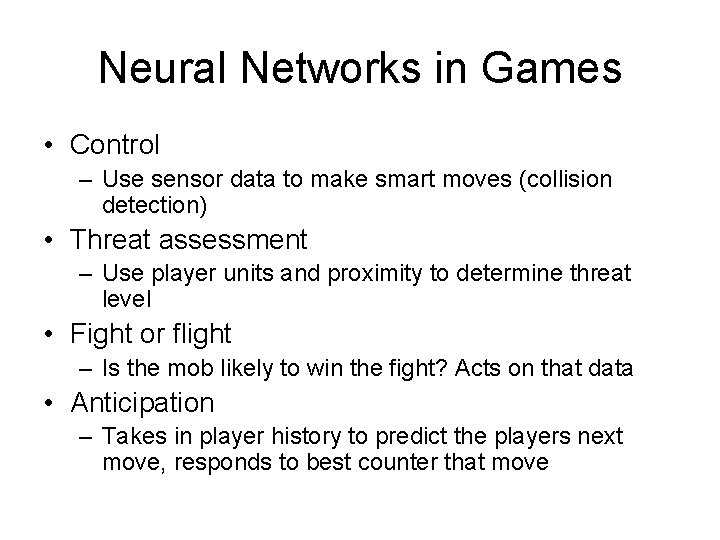 Neural Networks in Games

• Control
  – Use sensor data to make smart moves (collision detection)
• Threat assessment
  – Use player units and proximity to determine threat level
• Fight or flight
  – Is the mob likely to win the fight? Acts on that data
• Anticipation
  – Takes in player history to predict the players next move, responds to best counter that move